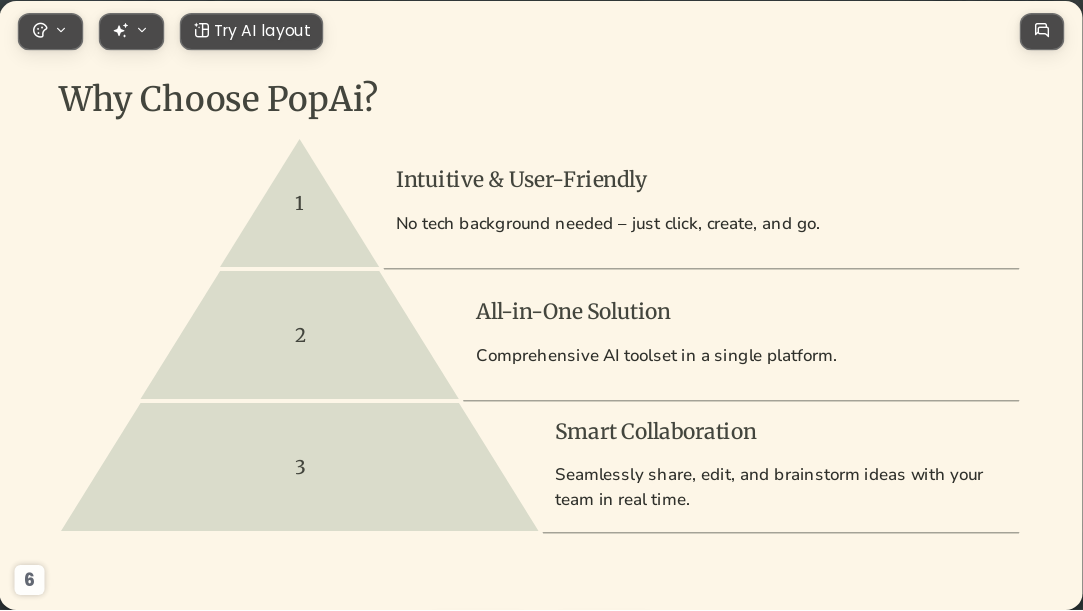 Try AI layout

Why Choose PopAi?

1

Intuitive & User-Friendly

No tech background needed – just click, create, and go.

2

All-in-One Solution

Comprehensive AI toolset in a single platform.

3

Smart Collaboration

Seamlessly share, edit, and brainstorm ideas with your team in real time.

6